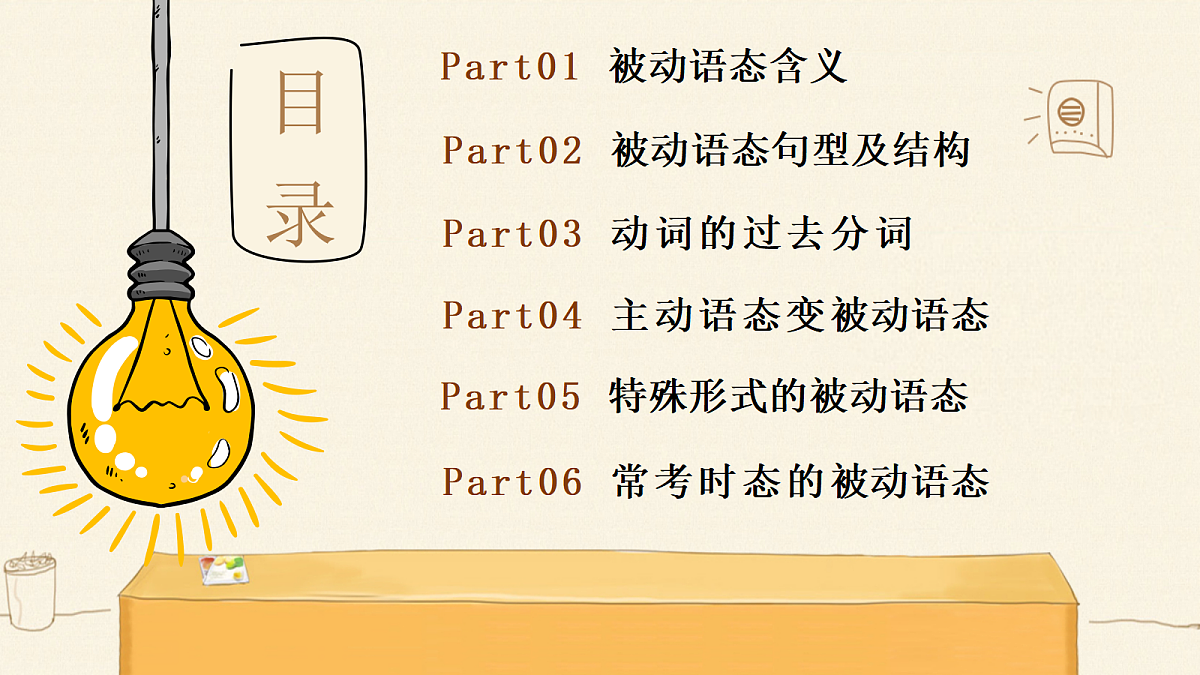 目录

Part01 被动语态含义

Part02 被动语态句型及结构

Part03 动词的过去分词

Part04 主动语态变被动语态

Part05 特殊形式的被动语态

Part06 常考时态的被动语态